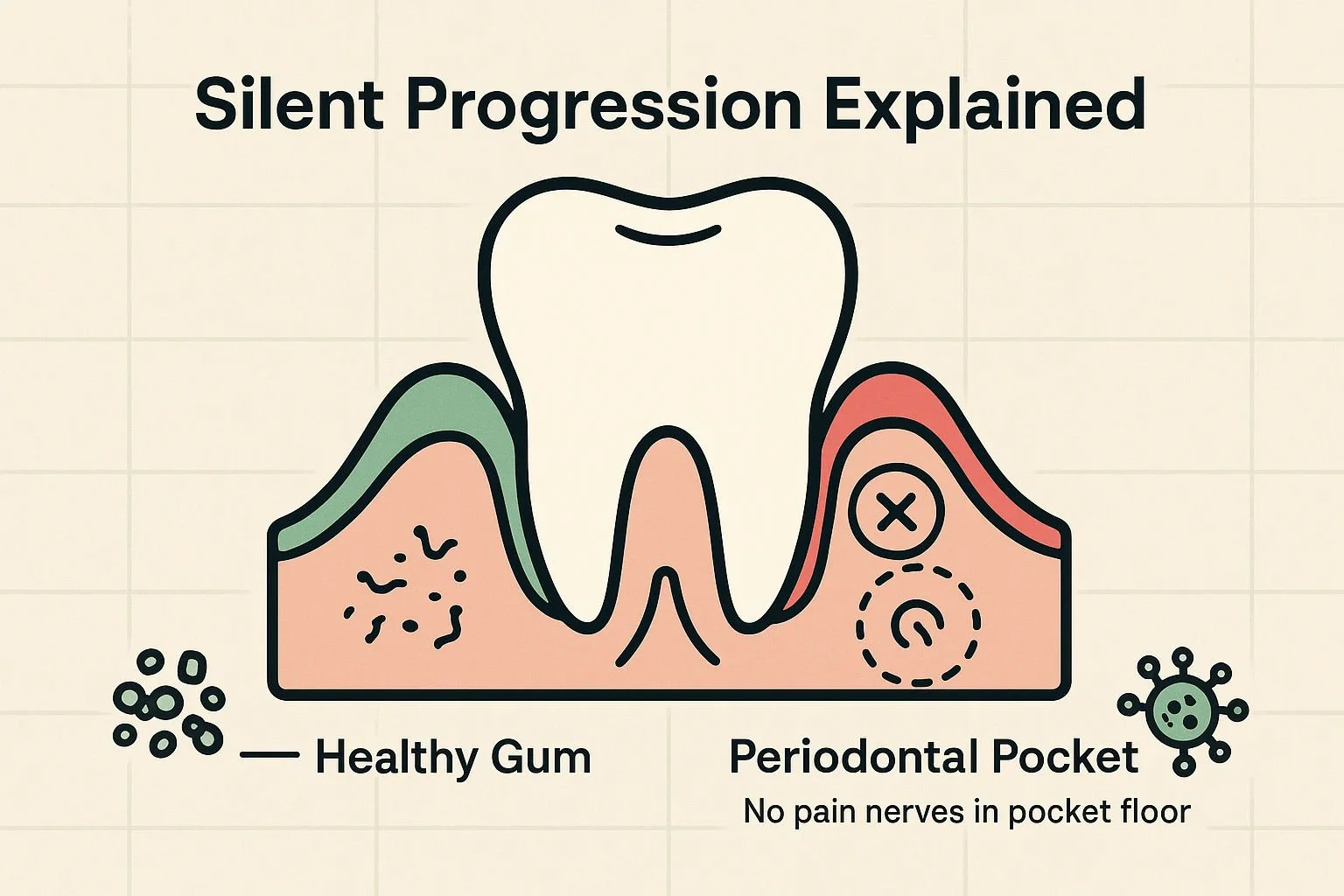 Silent Progression Explained

Healthy Gum

Periodontal Pocket

No pain nerves in pocket floor